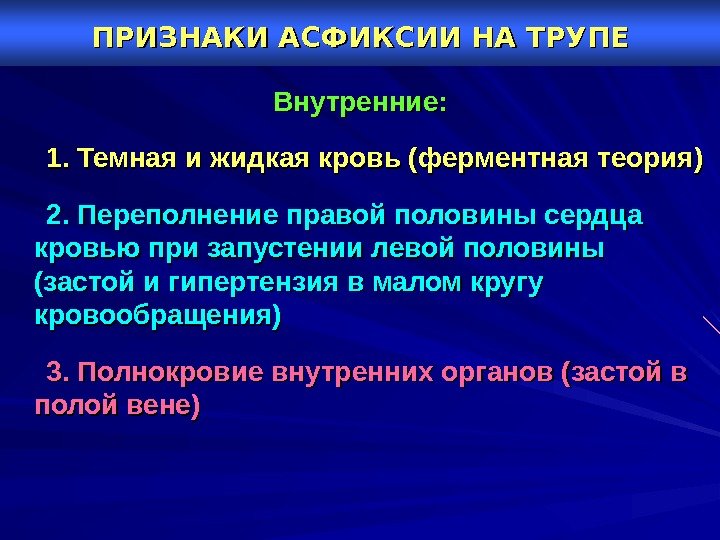 ПРИЗНАКИ АСФИКСИИ НА ТРУПЕ

Внутренние:

1. Темная и жидкая кровь (ферментная теория)

2. Переполнение правой половины сердца кровью при запустении левой половины (застой и гипертензия в малом кругу кровообращения)

3. Полнокровие внутренних органов (застой в полой вене)